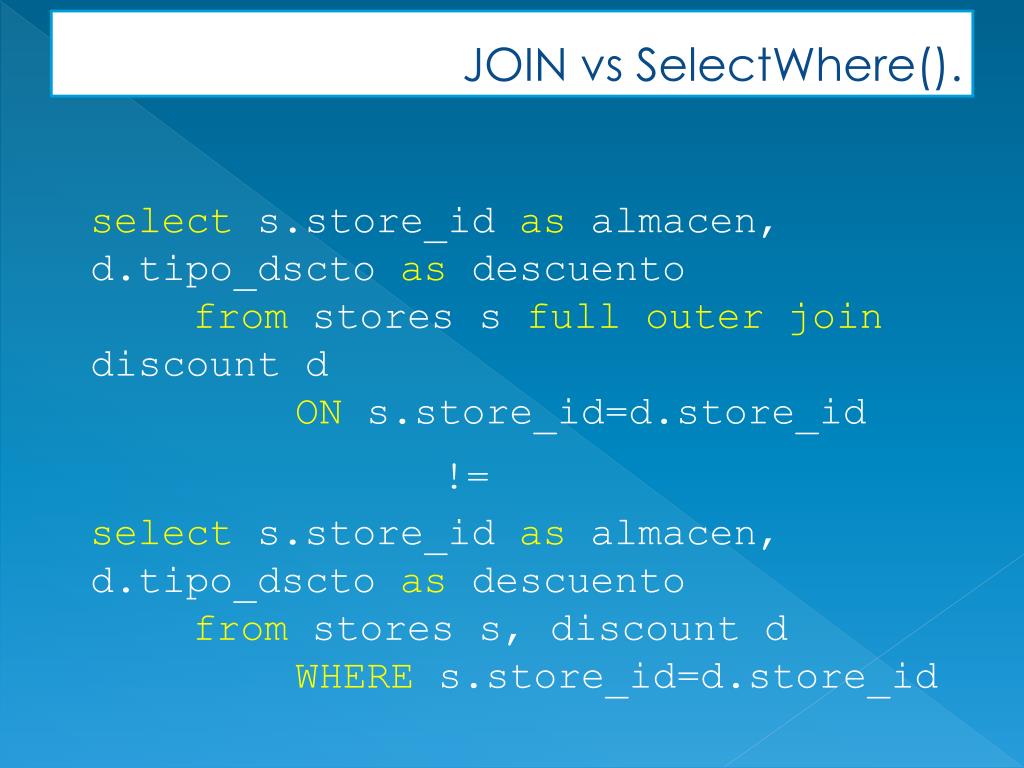 JOIN vs SelectWhere().

select s.store_id as almacen, d.tipo_dscto as descuento
from stores s full outer join discount d
ON s.store_id=d.store_id

!=

select s.store_id as almacen, d.tipo_dscto as descuento
from stores s, discount d
WHERE s.store_id=d.store_id